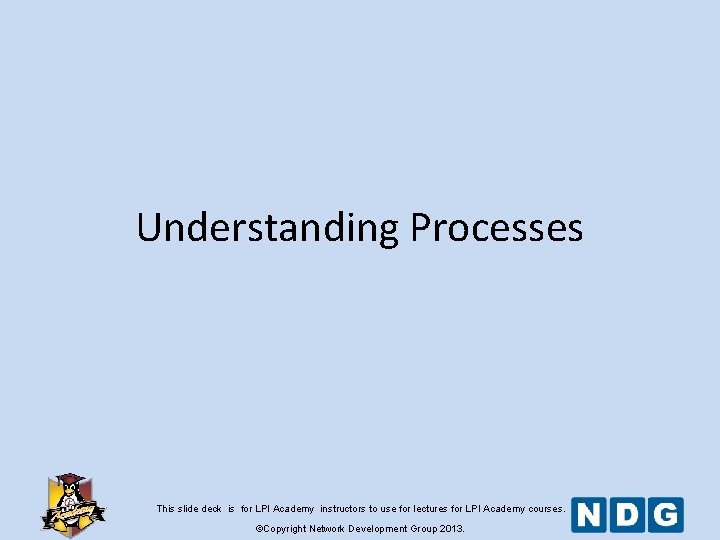 Understanding Processes

Academy

This slide deck is for LPI Academy instructors to use for lectures for LPI Academy courses.

©Copyright Network Development Group 2013.

NDG